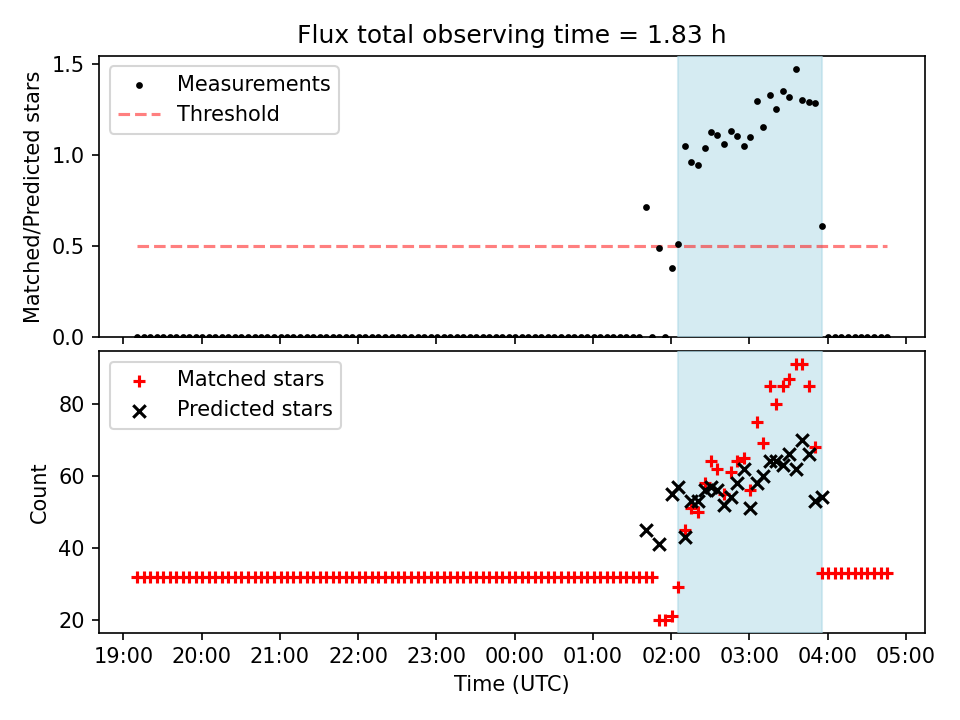 Flux total observing time = 1.83 h

Measurements
Threshold

Matched/Predicted stars

1.5
1.0
0.5
0.0

Matched stars
Predicted stars

Count

80
60
40
20

19:00 20:00 21:00 22:00 23:00 00:00 01:00 02:00 03:00 04:00 05:00

Time (UTC)